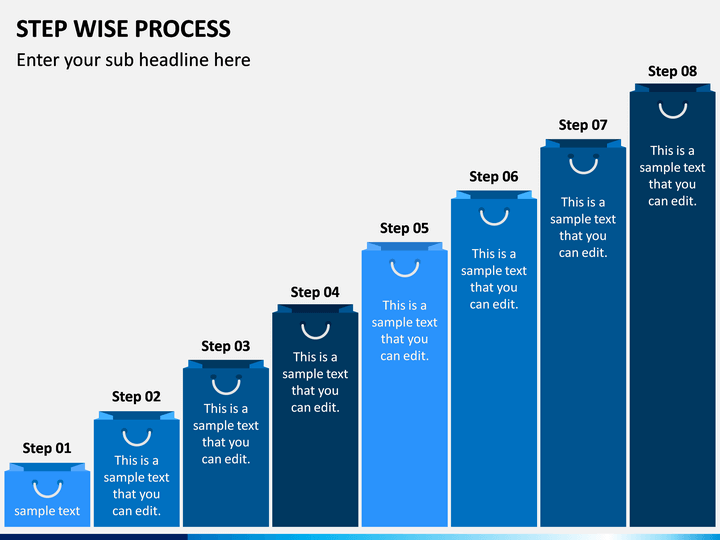 STEP WISE PROCESS

Enter your sub headline here

Step 01

sample text

Step 02

This is a sample text that you can edit.

Step 03

This is a sample text that you can edit.

Step 04

This is a sample text that you can edit.

Step 05

This is a sample text that you can edit.

Step 06

This is a sample text that you can edit.

Step 07

This is a sample text that you can edit.

Step 08

This is a sample text that you can edit.